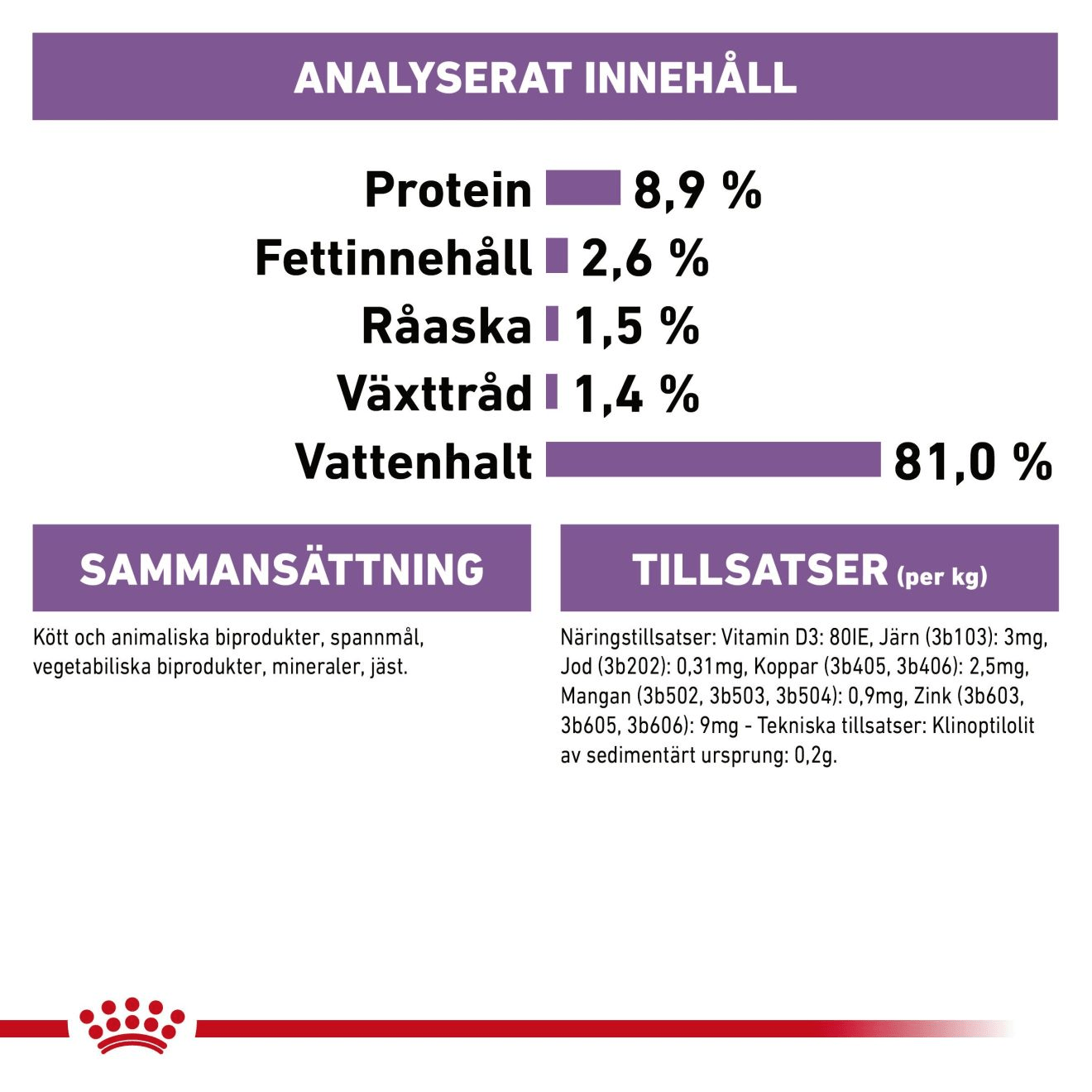 ANALYSERAT INNEHÅLL

Protein 8,9 %
Fettinnehåll 2,6 %
Råaska 1,5 %
Växttråd 1,4 %
Vattenhalt 81,0 %

SAMMANSÄTTNING

Kött och animaliska biprodukter, spannmål, vegetabiliska biprodukter, mineraler, jäst.

TILLSATSER (per kg)

Näringstillsatser: Vitamin D3: 80IE, Järn (3b103): 3mg, Jod (3b202): 0,31mg, Koppar (3b405, 3b406): 2,5mg, Mangan (3b502, 3b503, 3b504): 0,9mg, Zink (3b603, 3b605, 3b606): 9mg - Tekniska tillsatser: Klinoptilolit av sedimentärt ursprung: 0,2g.